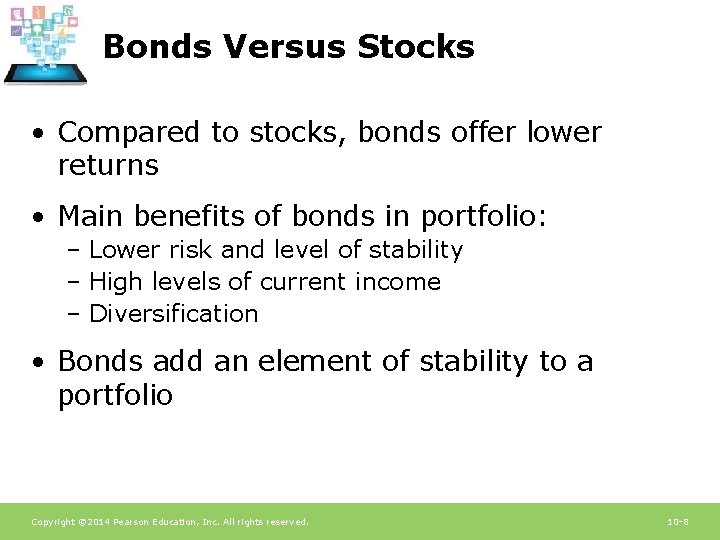 Bonds Versus Stocks

• Compared to stocks, bonds offer lower returns

• Main benefits of bonds in portfolio:
– Lower risk and level of stability
– High levels of current income
– Diversification

• Bonds add an element of stability to a portfolio

Copyright ©2014 Pearson Education, Inc. All rights reserved.

10-8